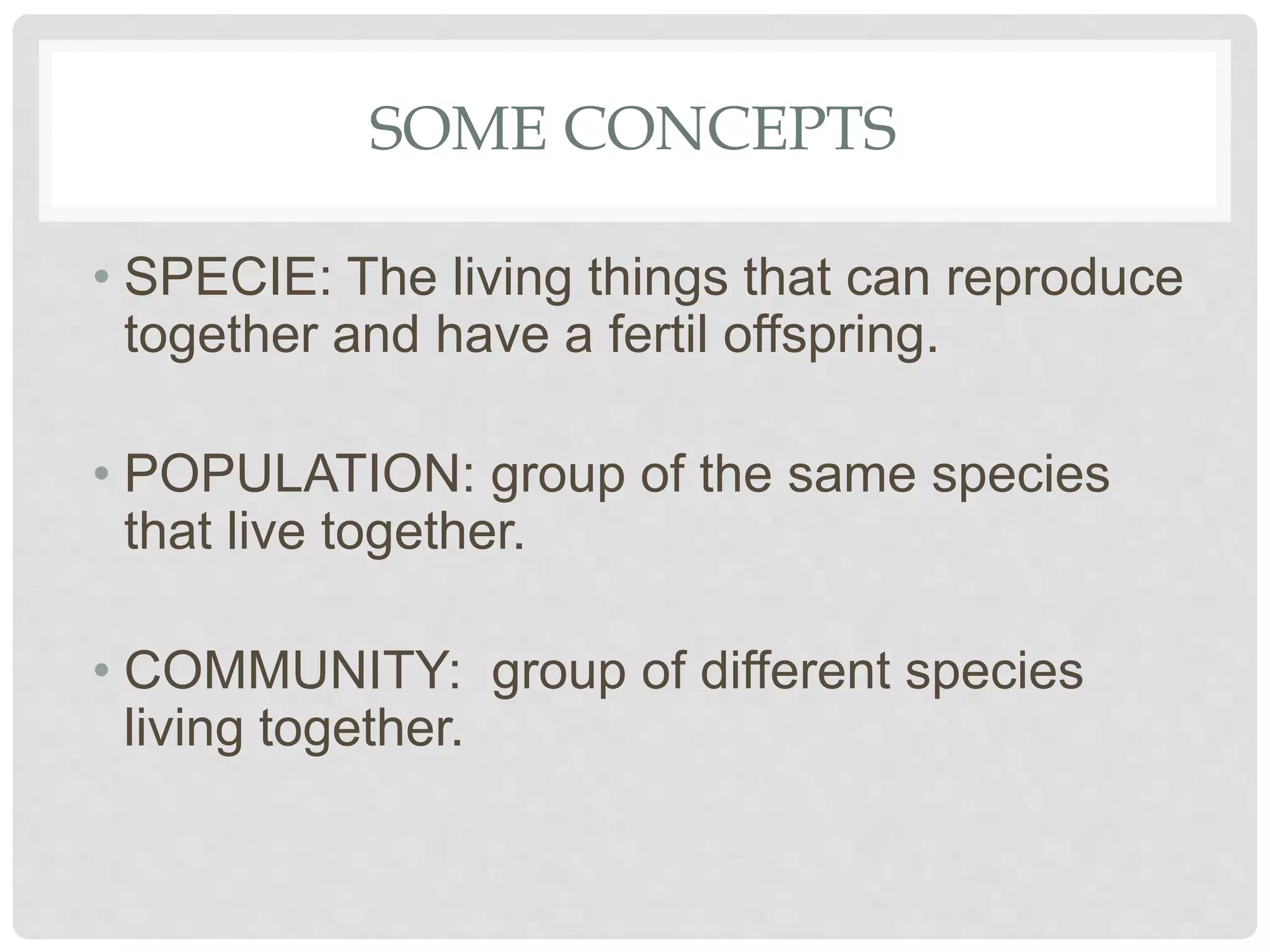 SOME CONCEPTS

• SPECIE: The living things that can reproduce together and have a fertil offspring.

• POPULATION: group of the same species that live together.

• COMMUNITY: group of different species living together.